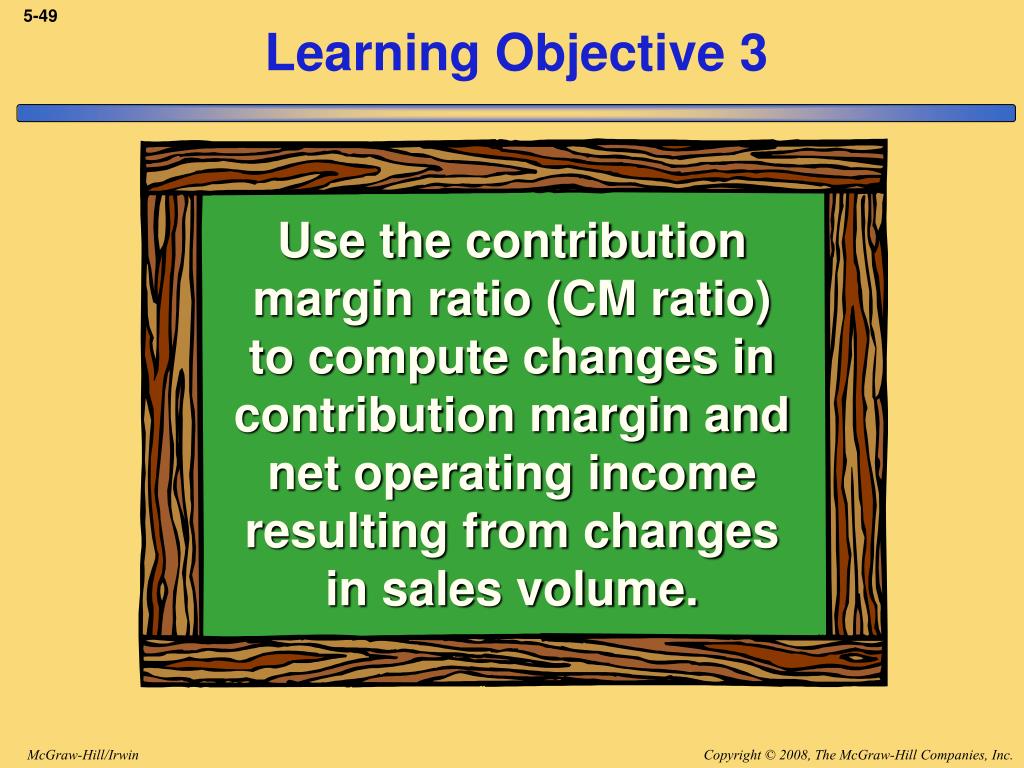 5-49

Learning Objective 3

Use the contribution margin ratio (CM ratio) to compute changes in contribution margin and net operating income resulting from changes in sales volume.

McGraw-Hill/Irwin

Copyright © 2008, The McGraw-Hill Companies, Inc.